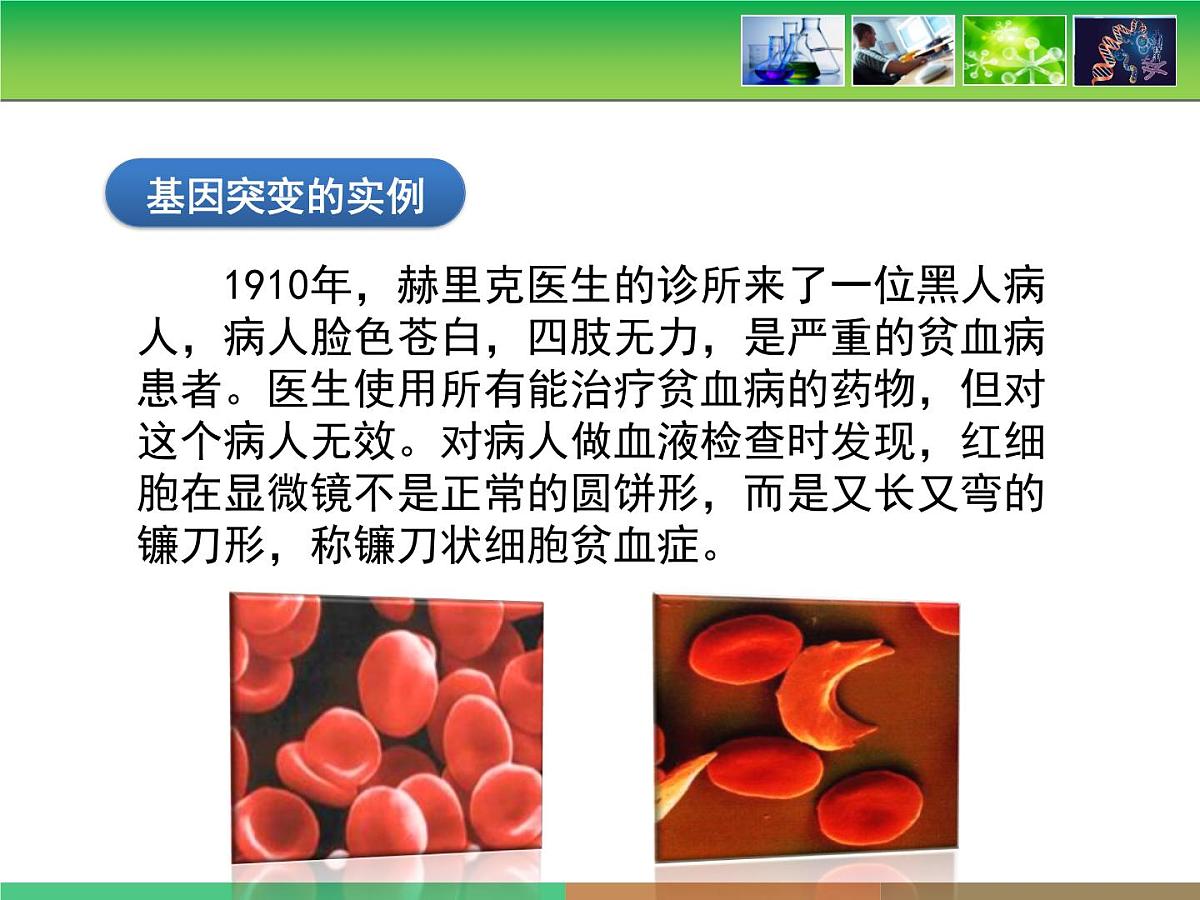 基因突变的实例

1910年，赫里克医生的诊所来了一位黑人病人，病人脸色苍白，四肢无力，是严重的贫血病患者。医生使用所有能治疗贫血病的药物，但对这个病人无效。对病人做血液检查时发现，红细胞在显微镜不是正常的圆饼形，而是又长又弯的镰刀形，称镰刀状细胞贫血症。